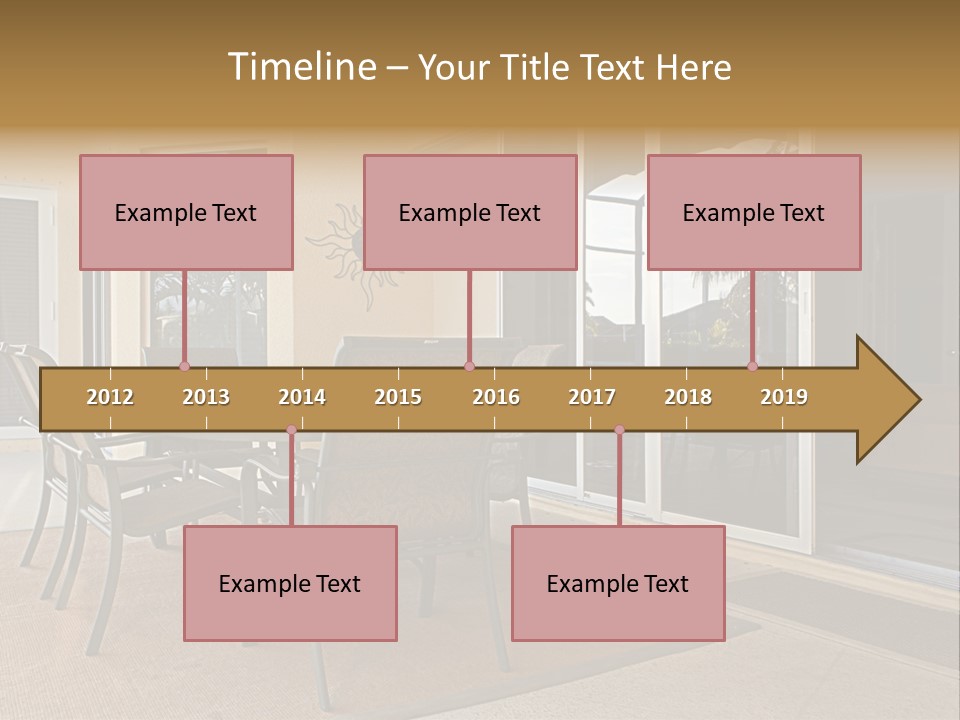 Timeline – Your Title Text Here

Example Text

Example Text

Example Text

2012 2013 2014 2015 2016 2017 2018 2019

Example Text

Example Text